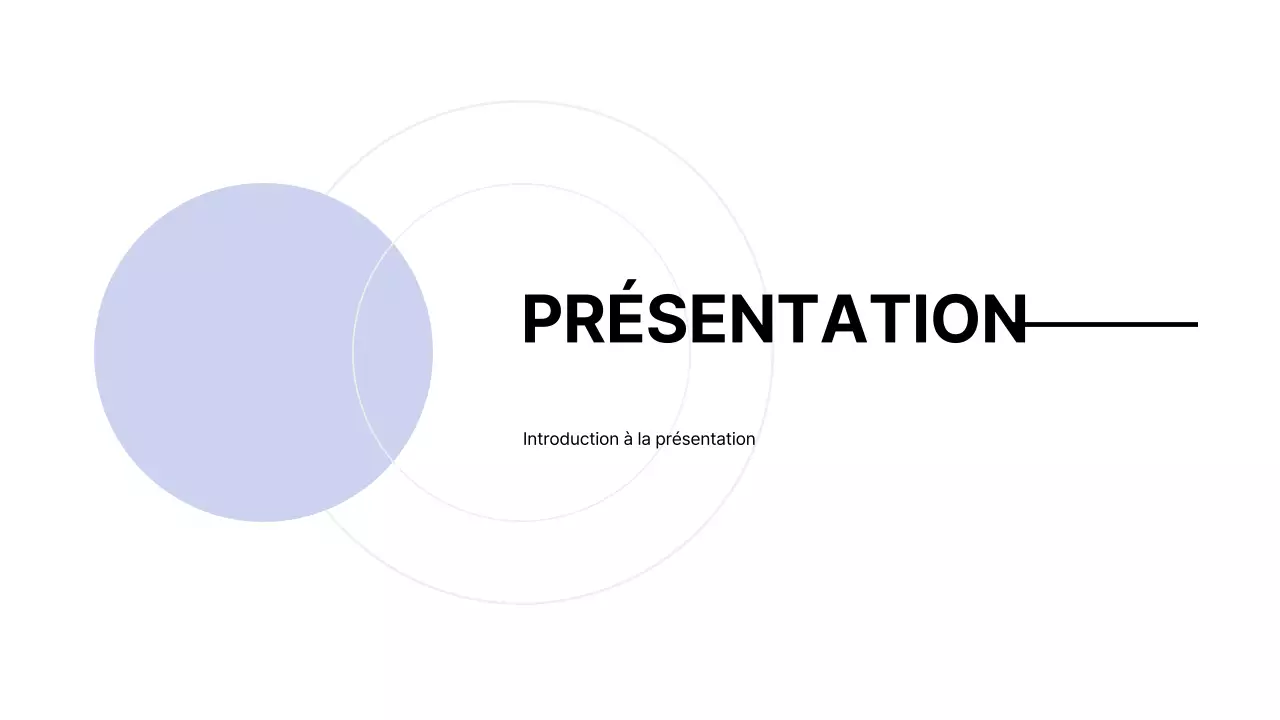 PRÉSENTATION

Introduction à la présentation